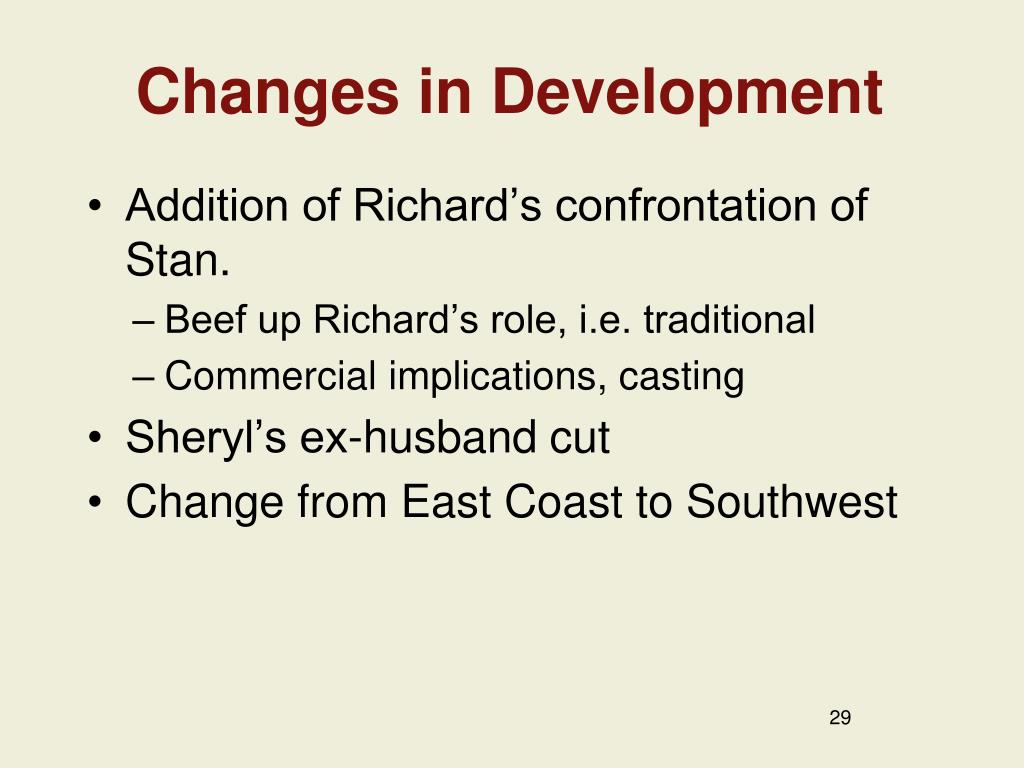 Changes in Development

• Addition of Richard’s confrontation of Stan.
– Beef up Richard’s role, i.e. traditional
– Commercial implications, casting
• Sheryl’s ex-husband cut
• Change from East Coast to Southwest

29